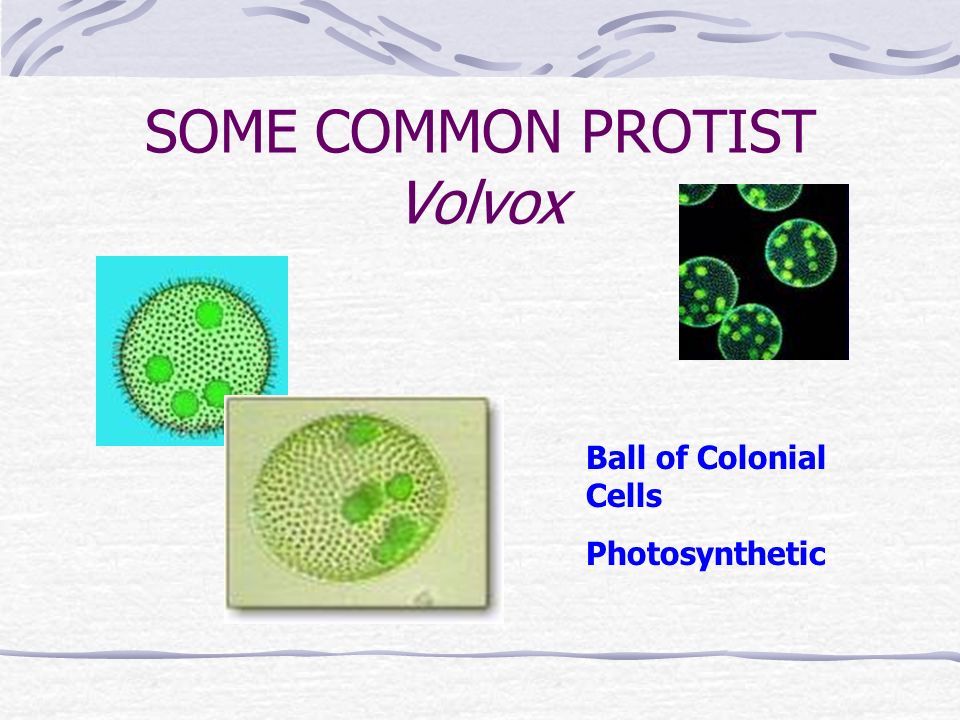 SOME COMMON PROTIST
Volvox

Ball of Colonial Cells

Photosynthetic